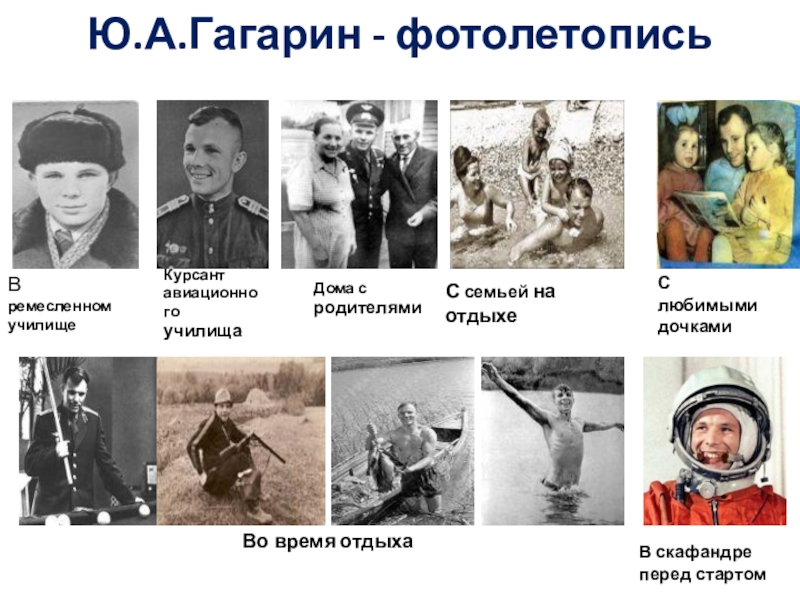 Ю.А.Гагарин - фотолетопись

В ремесленном училище

Курсант авиационного училища

Дома с родителями

С семьей на отдыхе

С любимыми дочками

Во время отдыха

В скафандре перед стартом